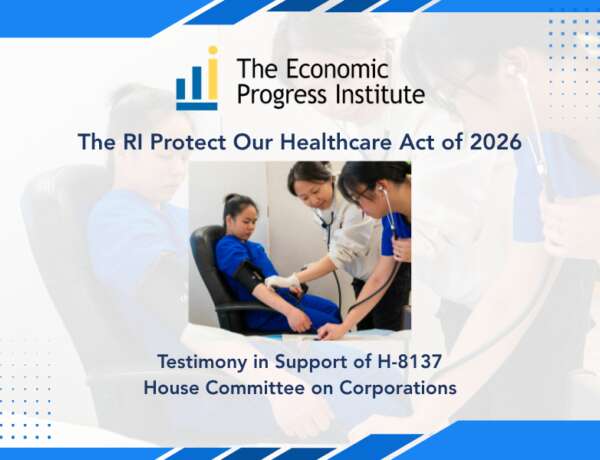 The Economic Progress Institute

The RI Protect Our Healthcare Act of 2026

Testimony in Support of H-8137
House Committee on Corporations